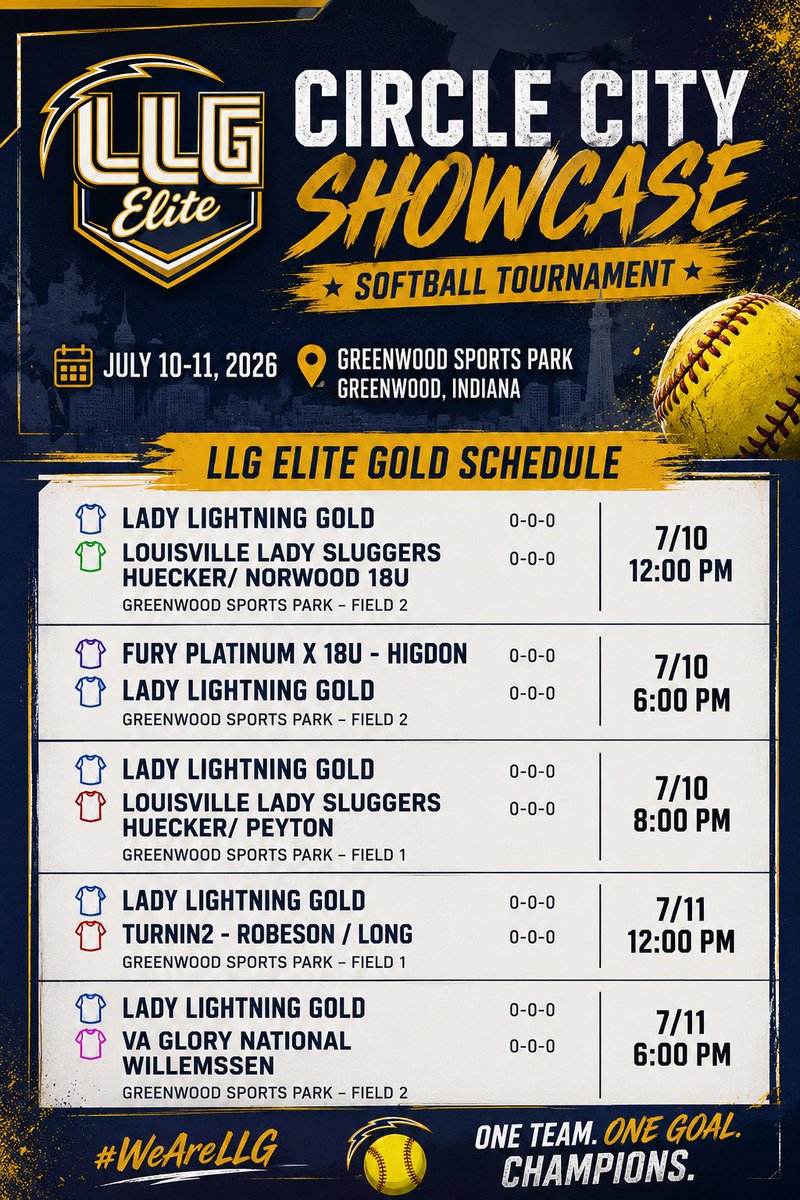 LLG Elite

CIRCLE CITY SHOWCASE

★ SOFTBALL TOURNAMENT ★

JULY 10-11, 2026

GREENWOOD SPORTS PARK
GREENWOOD, INDIANA

LLG ELITE GOLD SCHEDULE

LADY LIGHTNING GOLD 0-0-0
LOUISVILLE LADY SLUGGERS HUECKER/ NORWOOD 18U 0-0-0
GREENWOOD SPORTS PARK – FIELD 2
7/10
12:00 PM

FURY PLATINUM X 18U - HIGDON 0-0-0
LADY LIGHTNING GOLD 0-0-0
GREENWOOD SPORTS PARK – FIELD 2
7/10
6:00 PM

LADY LIGHTNING GOLD 0-0-0
LOUISVILLE LADY SLUGGERS HUECKER/ PEYTON 0-0-0
GREENWOOD SPORTS PARK – FIELD 1
7/10
8:00 PM

LADY LIGHTNING GOLD 0-0-0
TURNIN2 - ROBESON / LONG 0-0-0
GREENWOOD SPORTS PARK – FIELD 1
7/11
12:00 PM

LADY LIGHTNING GOLD 0-0-0
VA GLORY NATIONAL WILLEMSSEN 0-0-0
GREENWOOD SPORTS PARK – FIELD 2
7/11
6:00 PM

#WeAreLLG

ONE TEAM. ONE GOAL.
CHAMPIONS.